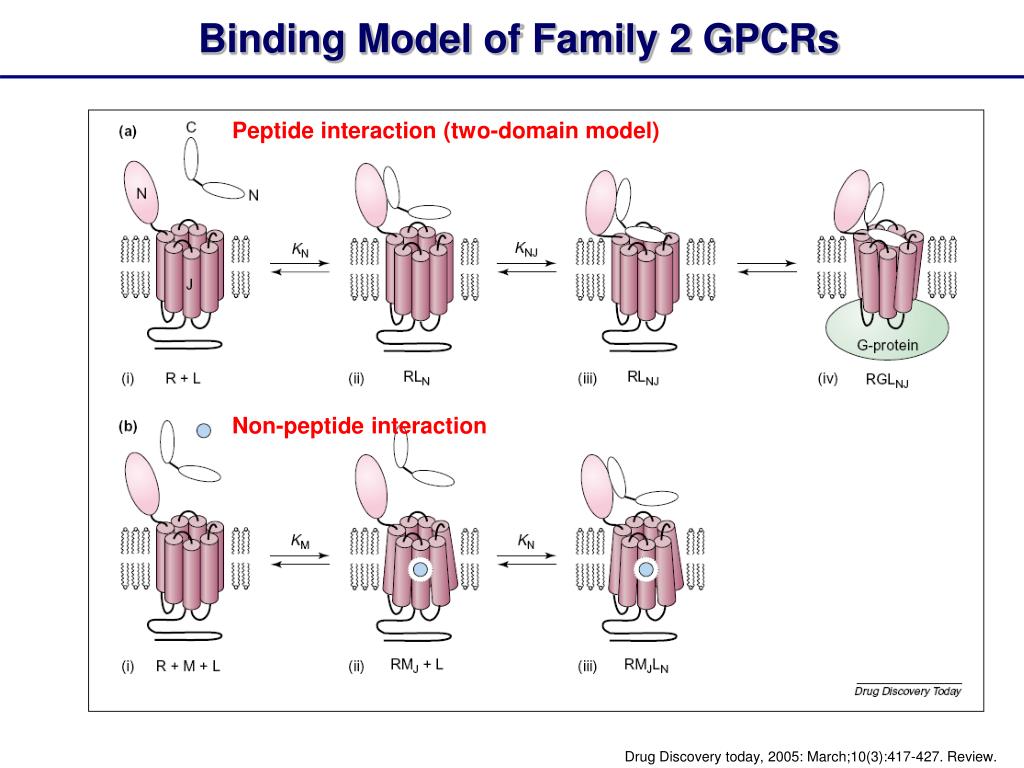 Binding Model of Family 2 GPCRs

(a)

Peptide interaction (two-domain model)

C

N

N

J

$K_N$

$K_{NJ}$

G-protein

(i) R + L

(ii) $RL_N$

(iii) $RL_{NJ}$

(iv) $RGL_{NJ}$

(b)

Non-peptide interaction

$K_M$

$K_N$

(i) R + M + L

(ii) $RM_J$ + L

(iii) $RM_JL_N$

Drug Discovery Today

Drug Discovery today, 2005: March;10(3):417-427. Review.